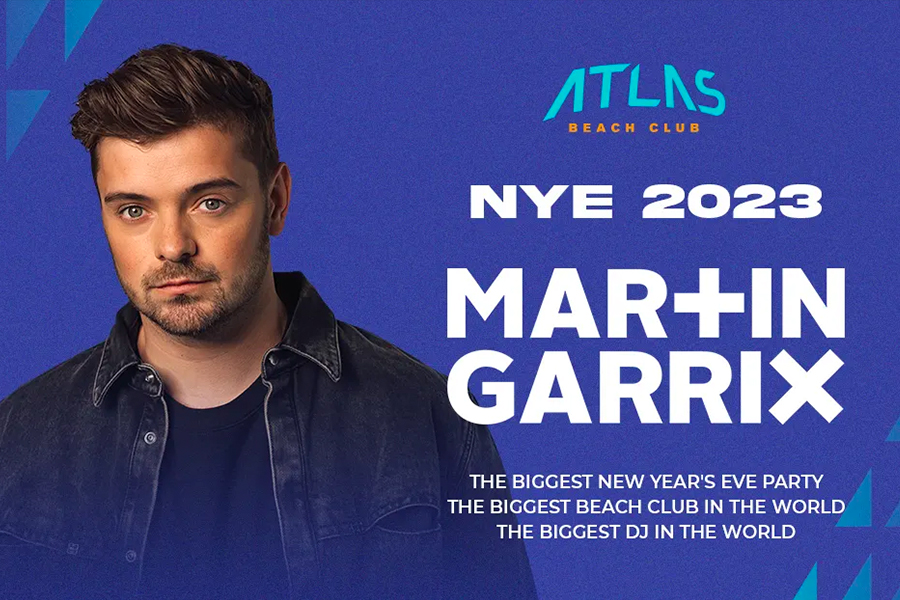 ATLAS
BEACH CLUB

NYE 2023

MARTIN
GARRIX

THE BIGGEST NEW YEAR'S EVE PARTY
THE BIGGEST BEACH CLUB IN THE WORLD
THE BIGGEST DJ IN THE WORLD